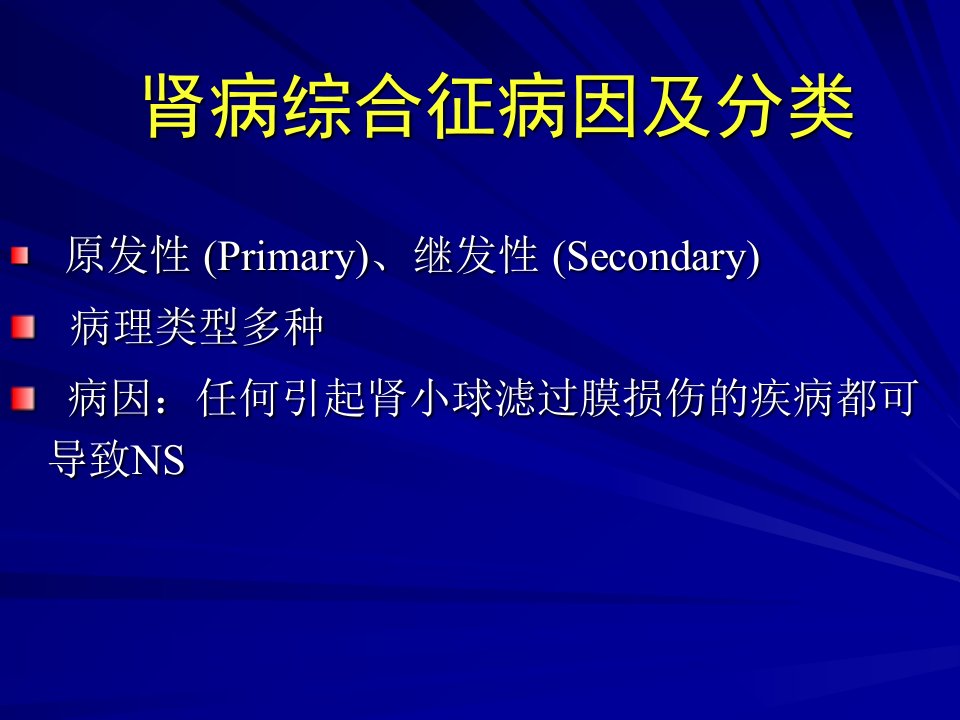 肾病综合征病因及分类

原发性 (Primary)、继发性 (Secondary)

病理类型多种

病因：任何引起肾小球滤过膜损伤的疾病都可导致NS